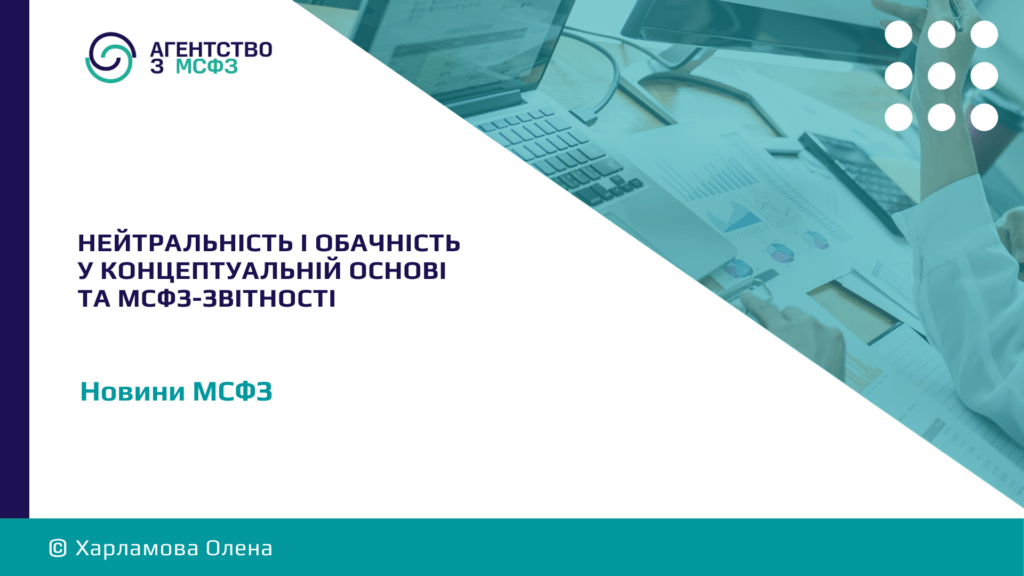 АГЕНТСТВО З МСФЗ

НЕЙТРАЛЬНІСТЬ І ОБАЧНІСТЬ У КОНЦЕПТУАЛЬНІЙ ОСНОВІ ТА МСФЗ-ЗВІТНОСТІ

Новини МСФЗ

© Харламова Олена